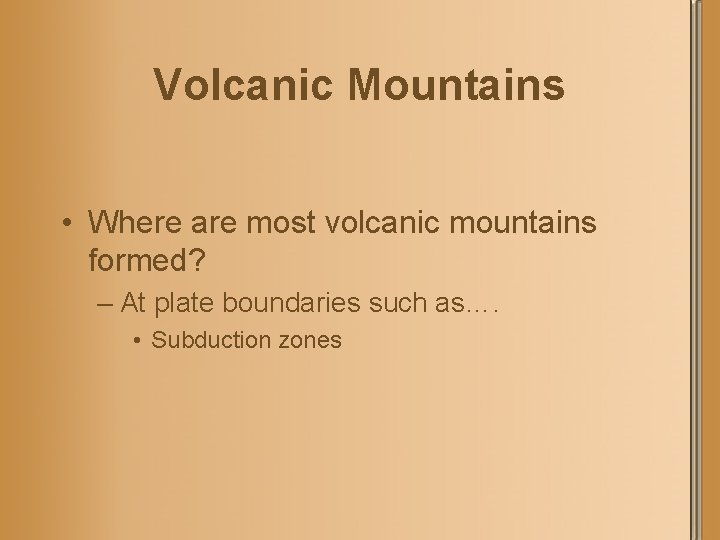 Volcanic Mountains

• Where are most volcanic mountains formed?

– At plate boundaries such as….

• Subduction zones